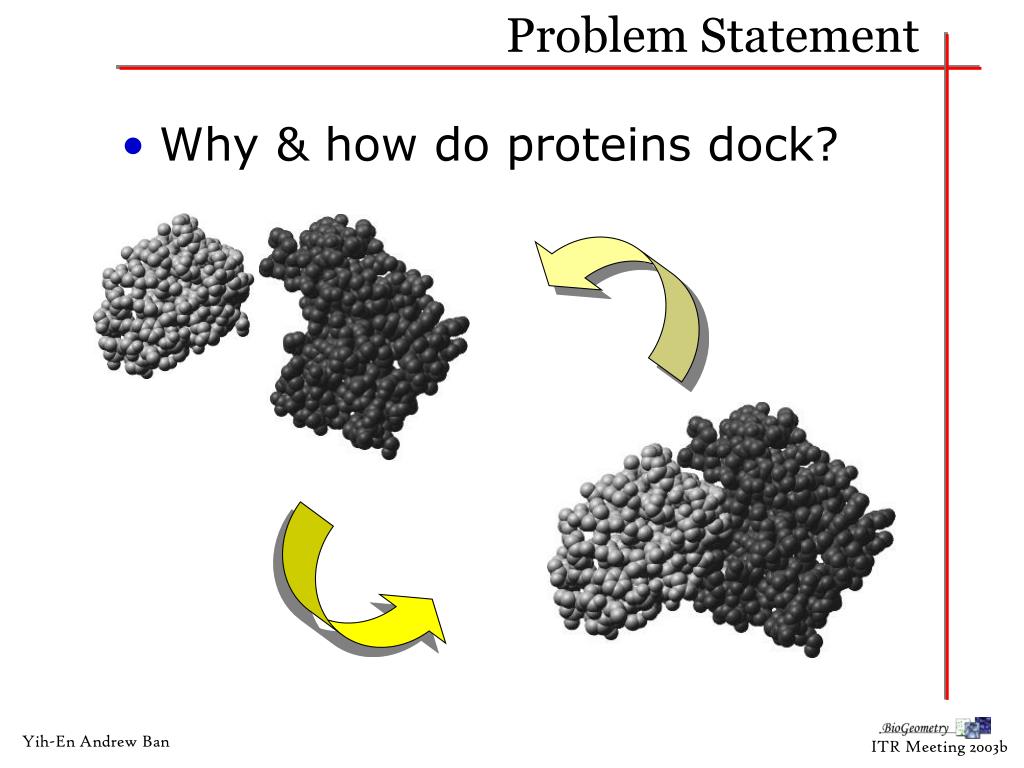 Problem Statement

• Why & how do proteins dock?

Yih-En Andrew Ban

BioGeometry
ITR Meeting 2003b